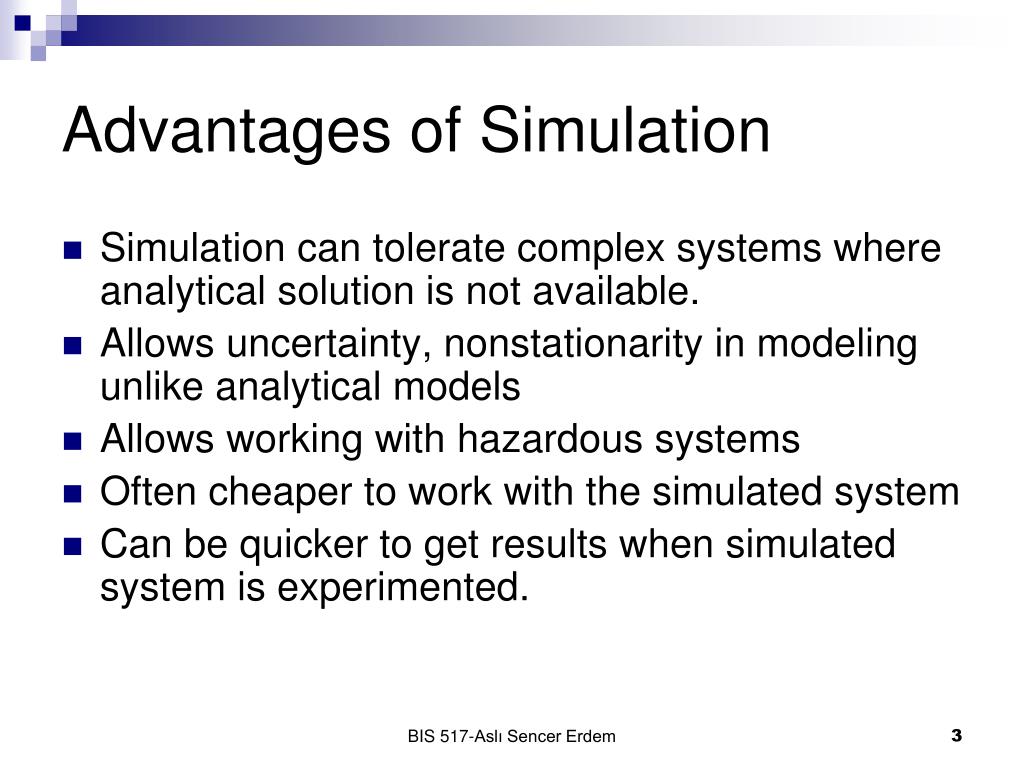 Advantages of Simulation

- Simulation can tolerate complex systems where analytical solution is not available.
- Allows uncertainty, nonstationarity in modeling unlike analytical models
- Allows working with hazardous systems
- Often cheaper to work with the simulated system
- Can be quicker to get results when simulated system is experimented.

BIS 517-Aslı Sencer Erdem

3